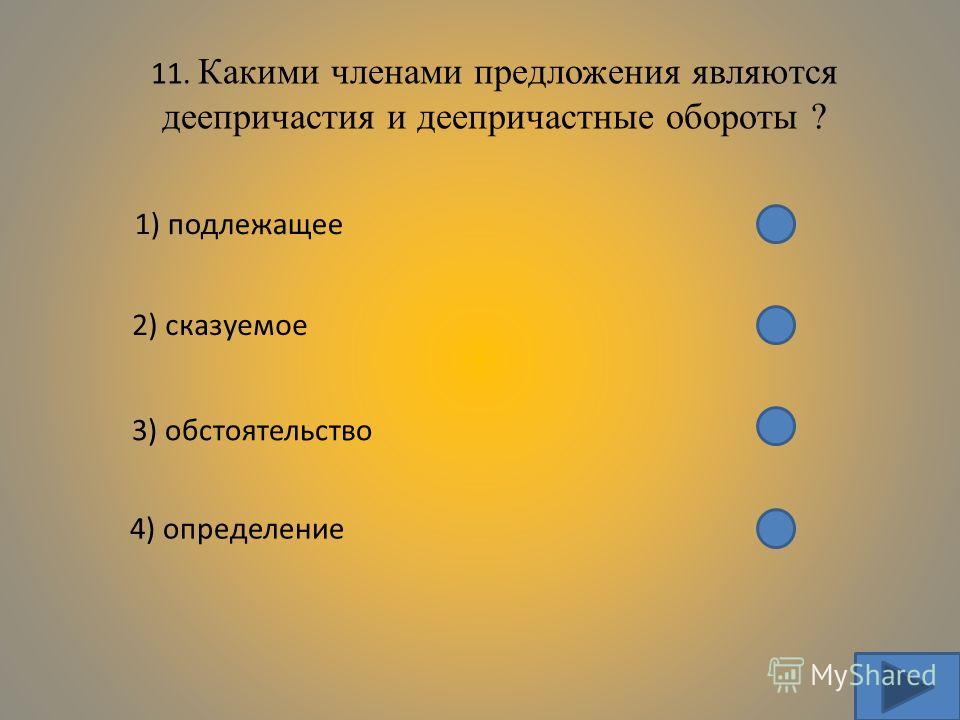 11. Какими членами предложения являются деепричастия и деепричастные обороты ?

1) подлежащее

2) сказуемое

3) обстоятельство

4) определение

MyShared